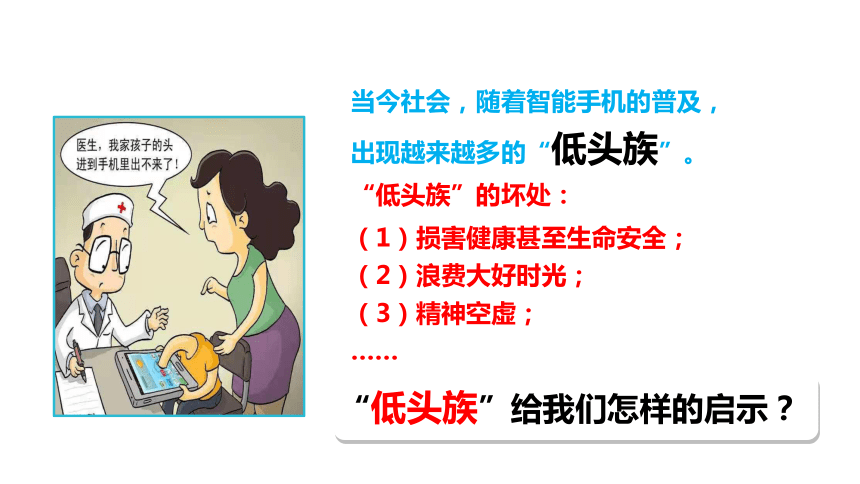 医生，我家孩子的头进到手机里出不来了！

当今社会，随着智能手机的普及，出现越来越多的“低头族”。

“低头族”的坏处：
（1）损害健康甚至生命安全；
（2）浪费大好时光；
（3）精神空虚；
……

“低头族”给我们怎样的启示？